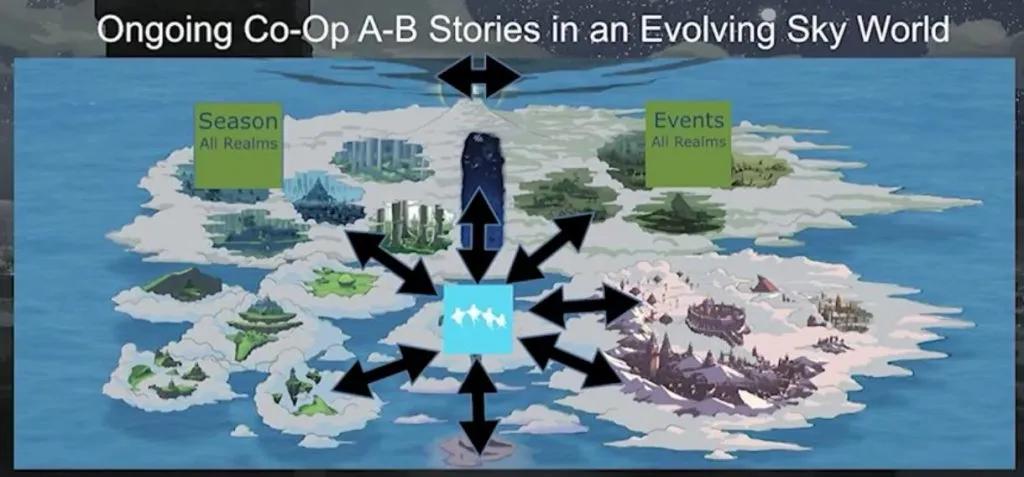 Ongoing Co-Op A-B Stories in an Evolving Sky World

Season
All Realms

Events
All Realms